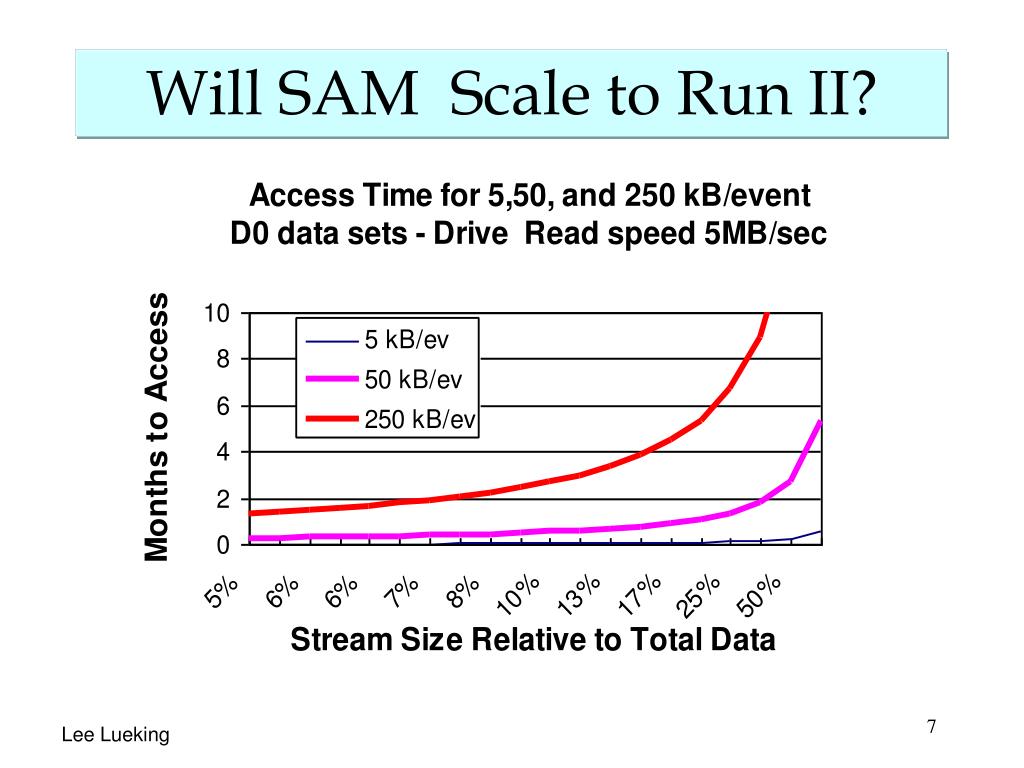 Will SAM Scale to Run II?

Access Time for 5,50, and 250 kB/event D0 data sets - Drive Read speed 5MB/sec

Months to Access

10
8
6
4
2
0

5 kB/ev
50 kB/ev
250 kB/ev

5%
6%
6%
7%
8%
10%
13%
17%
25%
50%

Stream Size Relative to Total Data

Lee Lueking

7